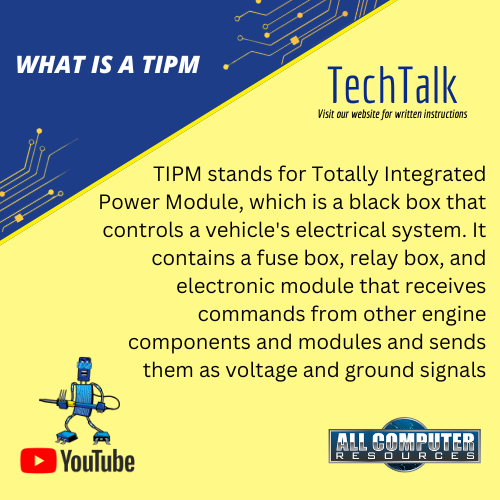 WHAT IS A TIPM

TechTalk

Visit our website for written instructions

TIPM stands for Totally Integrated Power Module, which is a black box that controls a vehicle's electrical system. It contains a fuse box, relay box, and electronic module that receives commands from other engine components and modules and sends them as voltage and ground signals

YouTube

ALL COMPUTER RESOURCES